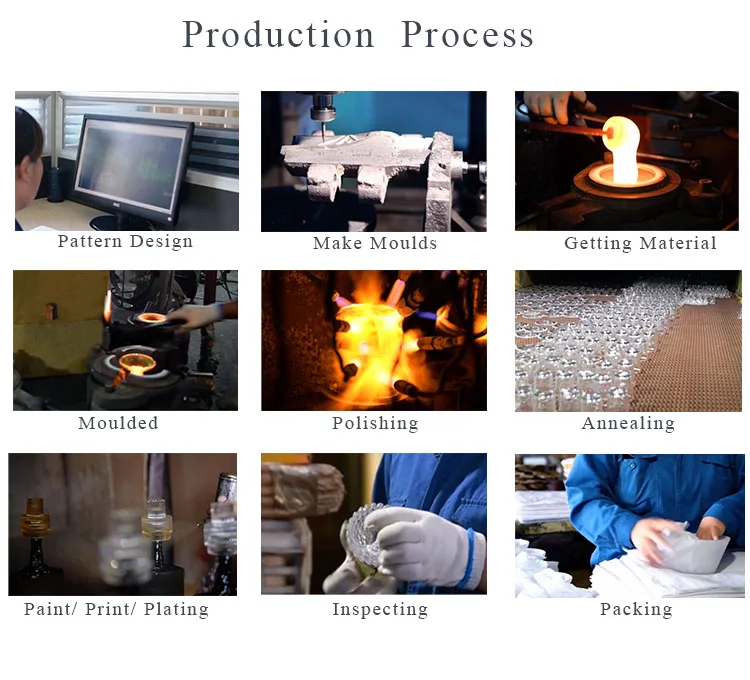 Production Process

Pattern Design

Make Moulds

Getting Material

Moulded

Polishing

Annealing

Paint/ Print/ Plating

Inspecting

Packing